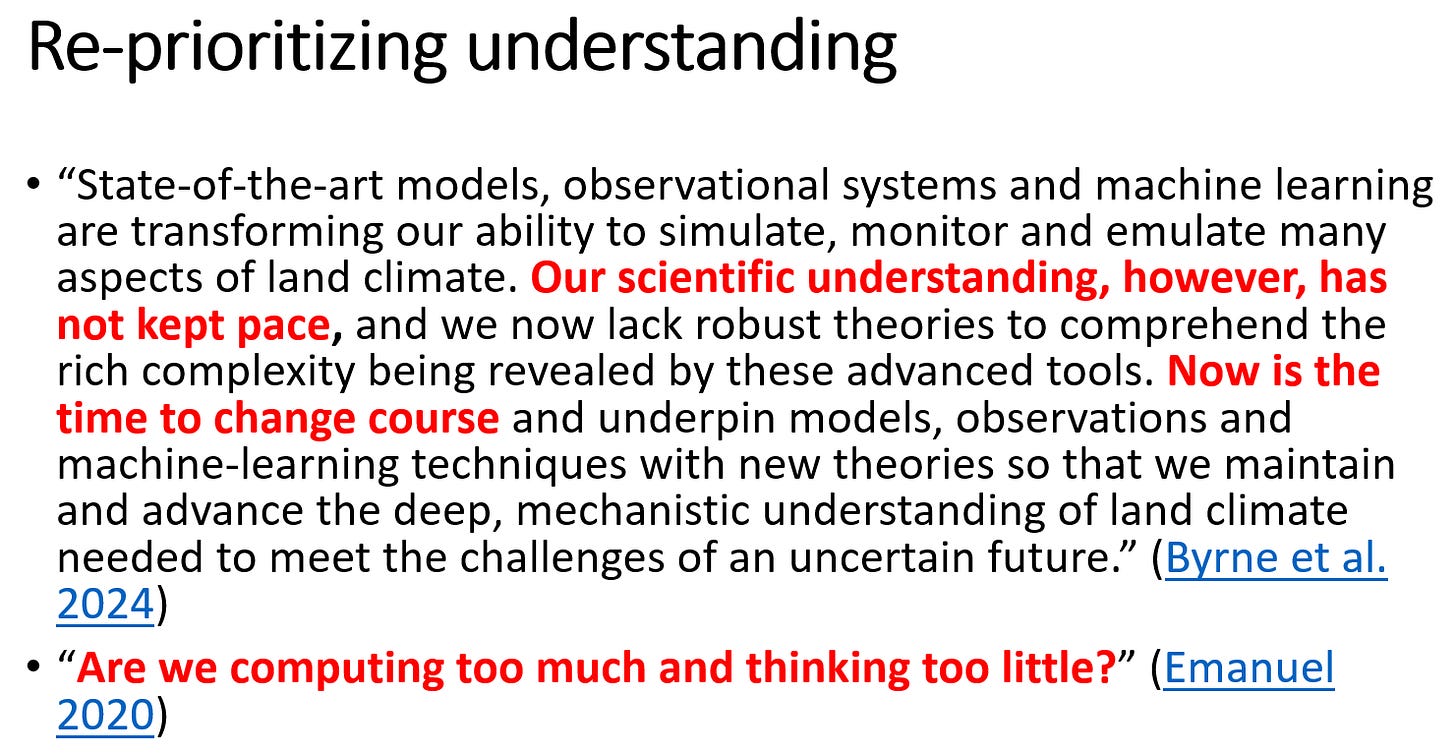 Re-prioritizing understanding

• “State-of-the-art models, observational systems and machine learning are transforming our ability to simulate, monitor and emulate many aspects of land climate. Our scientific understanding, however, has not kept pace, and we now lack robust theories to comprehend the rich complexity being revealed by these advanced tools. Now is the time to change course and underpin models, observations and machine-learning techniques with new theories so that we maintain and advance the deep, mechanistic understanding of land climate needed to meet the challenges of an uncertain future.” (Byrne et al. 2024)

• “Are we computing too much and thinking too little?” (Emanuel 2020)